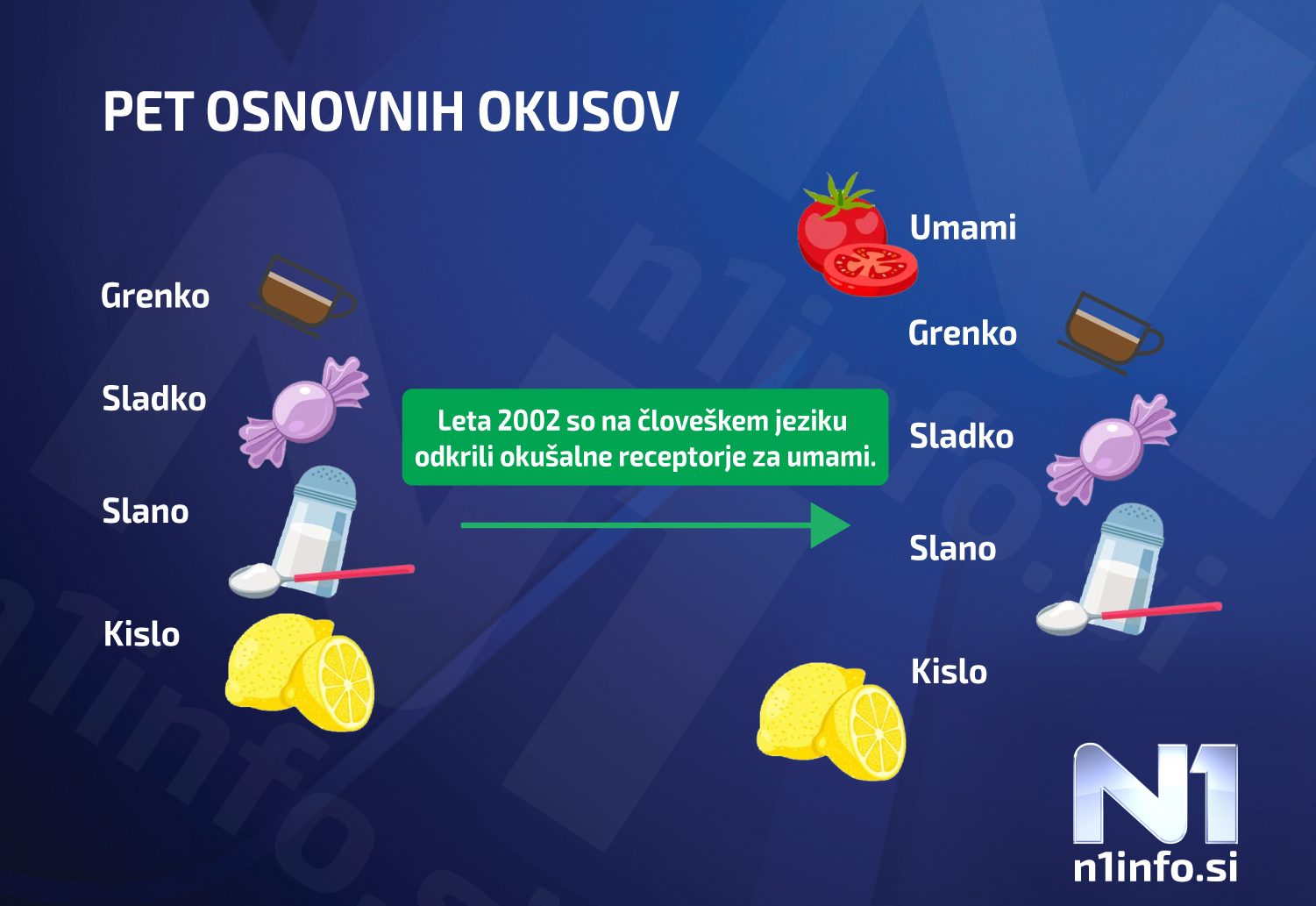 PET OSNOVNIH OKUSOV

Grenko

Sladko

Slano

Kislo

Leta 2002 so na človeškem jeziku odkrili okušalne receptorje za umami.

Umami

Grenko

Sladko

Slano

Kislo

N1
n1info.si